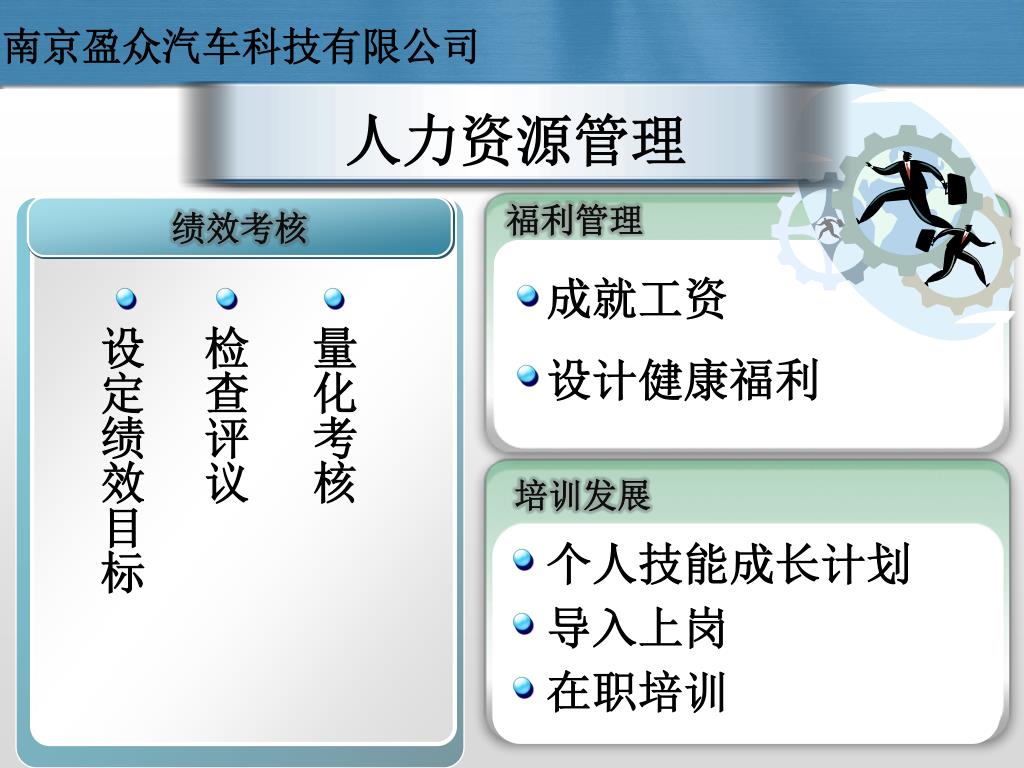 南京盈众汽车科技有限公司

人力资源管理

绩效考核

设定绩效目标

检查评议

量化考核

福利管理

成就工资

设计健康福利

培训发展

个人技能成长计划

导入上岗

在职培训